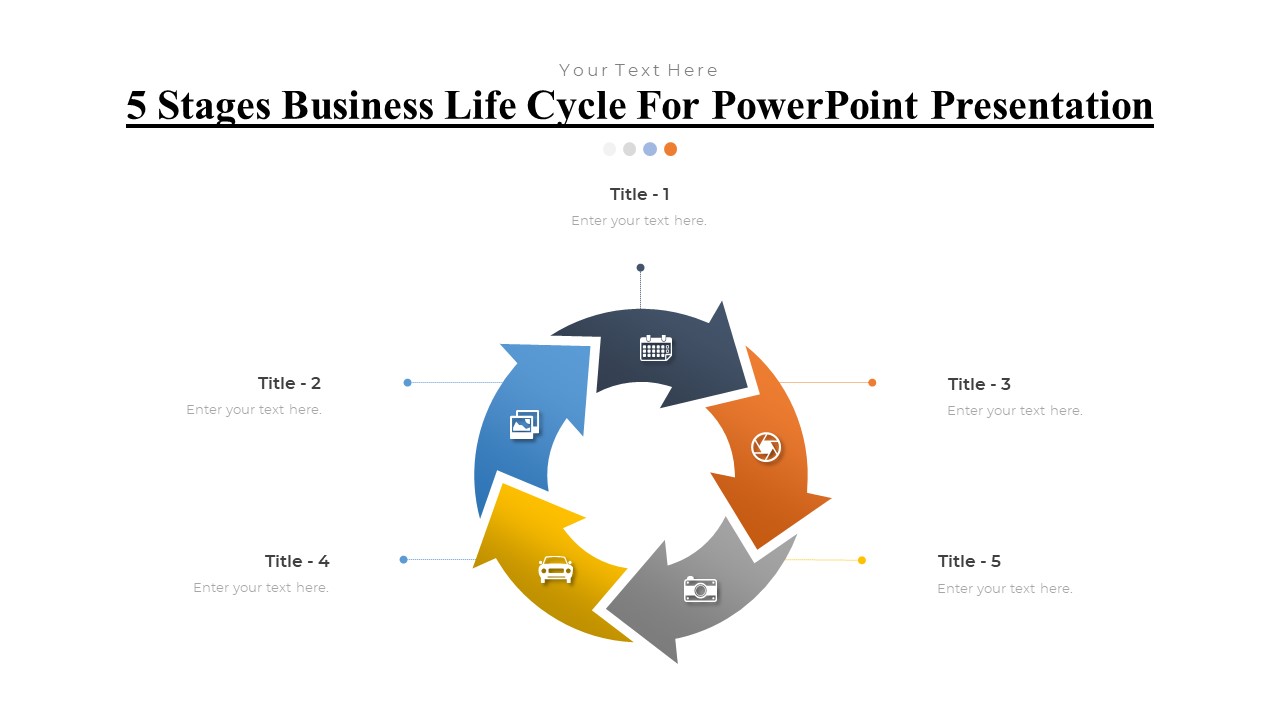 Your Text Here

5 Stages Business Life Cycle For PowerPoint Presentation

Title - 1
Enter your text here.

Title - 2
Enter your text here.

Title - 3
Enter your text here.

Title - 4
Enter your text here.

Title - 5
Enter your text here.